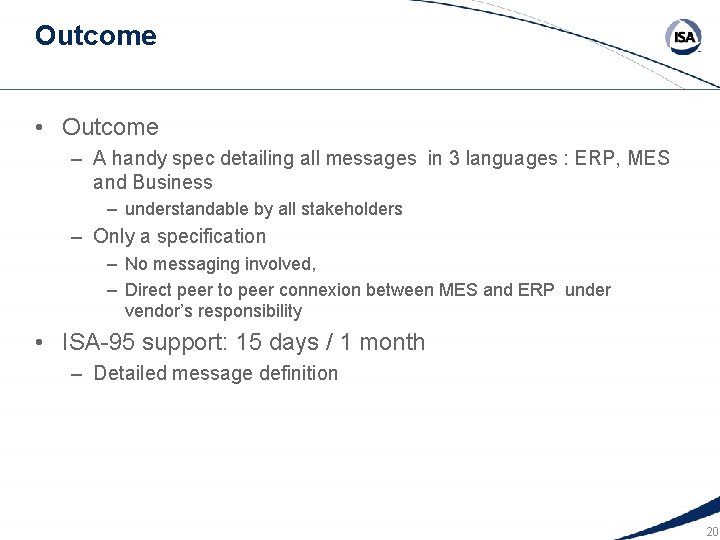 Outcome

ISA

• Outcome
– A handy spec detailing all messages in 3 languages : ERP, MES and Business
– understandable by all stakeholders
– Only a specification
– No messaging involved,
– Direct peer to peer connexion between MES and ERP under vendor's responsibility
• ISA-95 support: 15 days / 1 month
– Detailed message definition

20